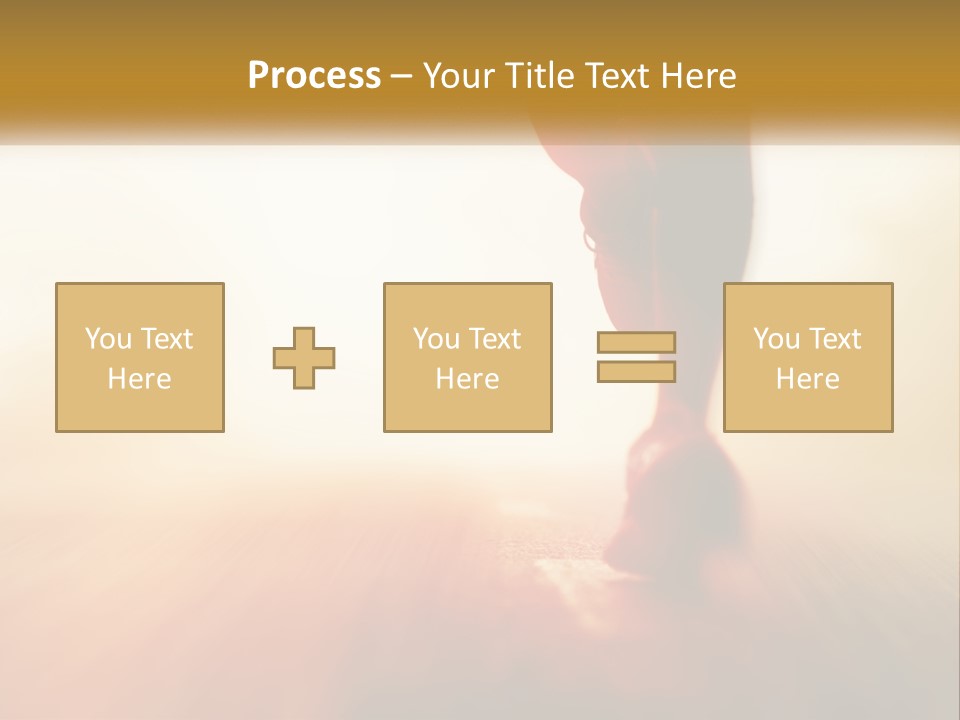 Process – Your Title Text Here

You Text Here

You Text Here

You Text Here